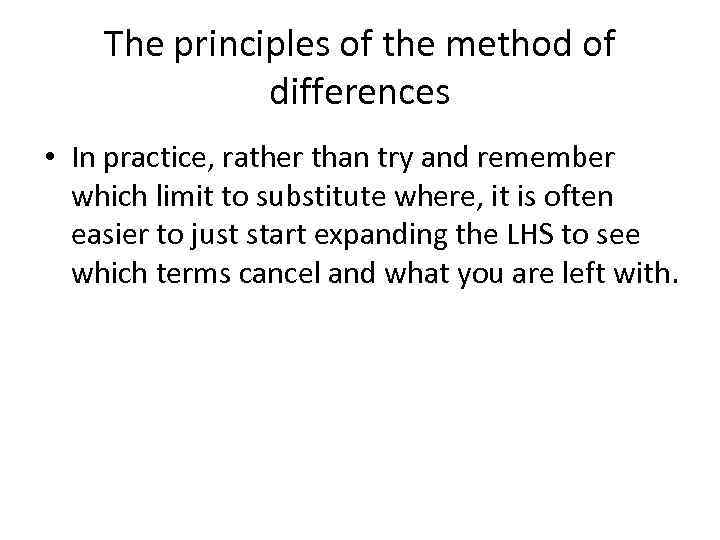 The principles of the method of differences

• In practice, rather than try and remember which limit to substitute where, it is often easier to just start expanding the LHS to see which terms cancel and what you are left with.